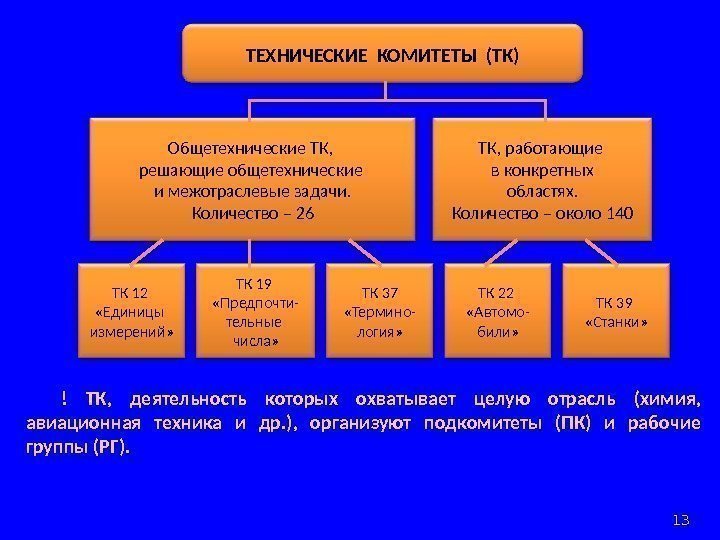 ТЕХНИЧЕСКИЕ КОМИТЕТЫ (ТК)

Общетехнические ТК, решающие общетехнические и межотраслевые задачи. Количество – 26

ТК, работающие в конкретных областях. Количество – около 140

ТК 12 «Единицы измерений»

ТК 19 «Предпочтительные числа»

ТК 37 «Терминология»

ТК 22 «Автомобили»

ТК 39 «Станки»

! ТК, деятельность которых охватывает целую отрасль (химия, авиационная техника и др.), организуют подкомитеты (ПК) и рабочие группы (РГ).

13